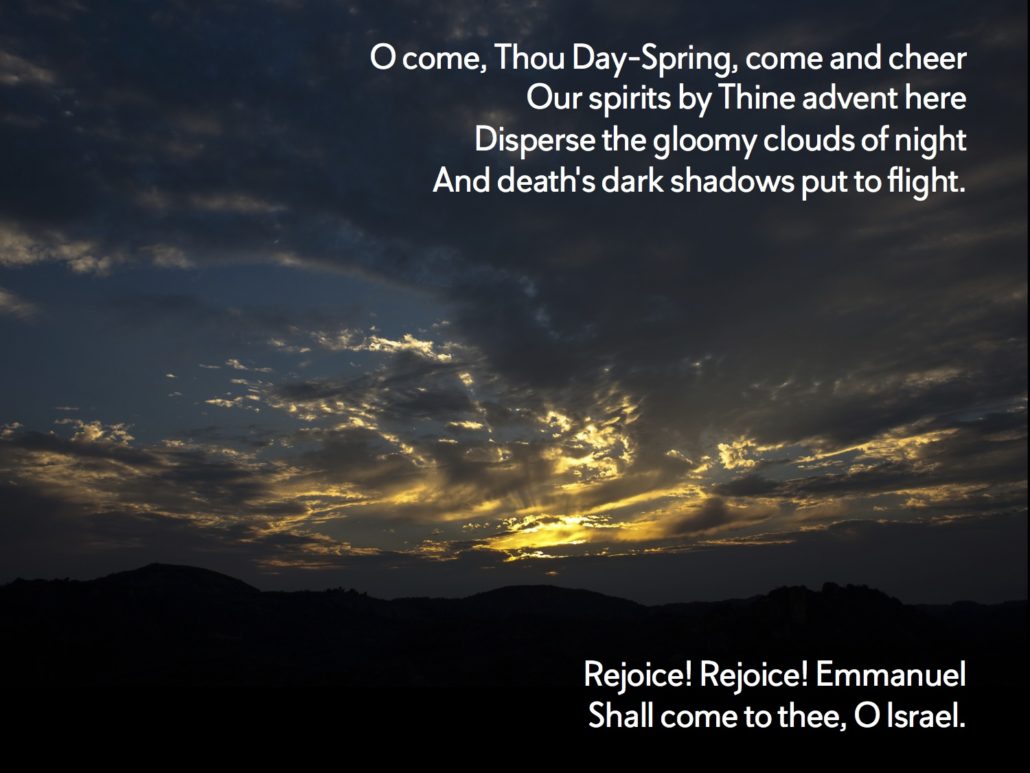 O come, Thou Day-Spring, come and cheer
Our spirits by Thine advent here
Disperse the gloomy clouds of night
And death's dark shadows put to flight.

Rejoice! Rejoice! Emmanuel
Shall come to thee, O Israel.